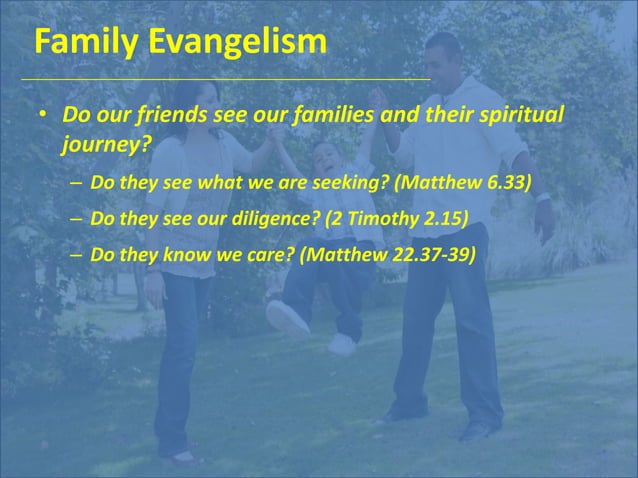 Family Evangelism

• Do our friends see our families and their spiritual journey?

– Do they see what we are seeking? (Matthew 6.33)

– Do they see our diligence? (2 Timothy 2.15)

– Do they know we care? (Matthew 22.37-39)